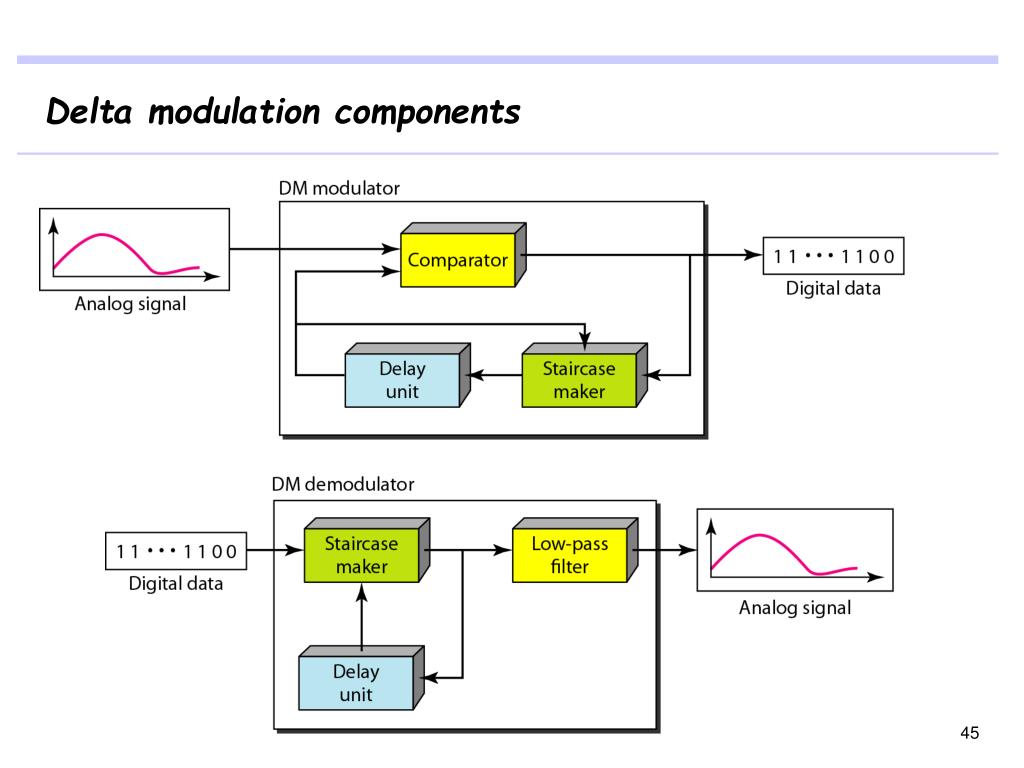 Delta modulation components

DM modulator

Analog signal

Comparator

1 1 • • • 1 1 0 0

Digital data

Delay unit

Staircase maker

DM demodulator

1 1 • • • 1 1 0 0

Digital data

Staircase maker

Low-pass filter

Analog signal

Delay unit

45